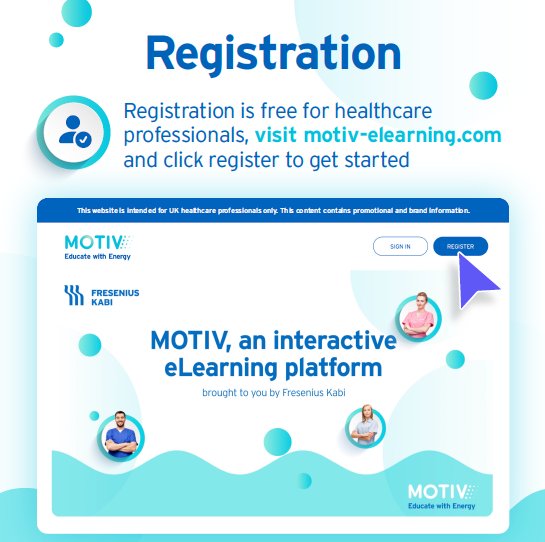 Registration

Registration is free for healthcare professionals, visit motiv-elearning.com and click register to get started

This website is intended for UK healthcare professionals only. This content contains promotional and brand information.

MOTIV
Educate with Energy

SIGN IN

REGISTER

FRESENIUS KABI

MOTIV, an interactive eLearning platform

brought to you by Fresenius Kabi

MOTIV
Educate with Energy